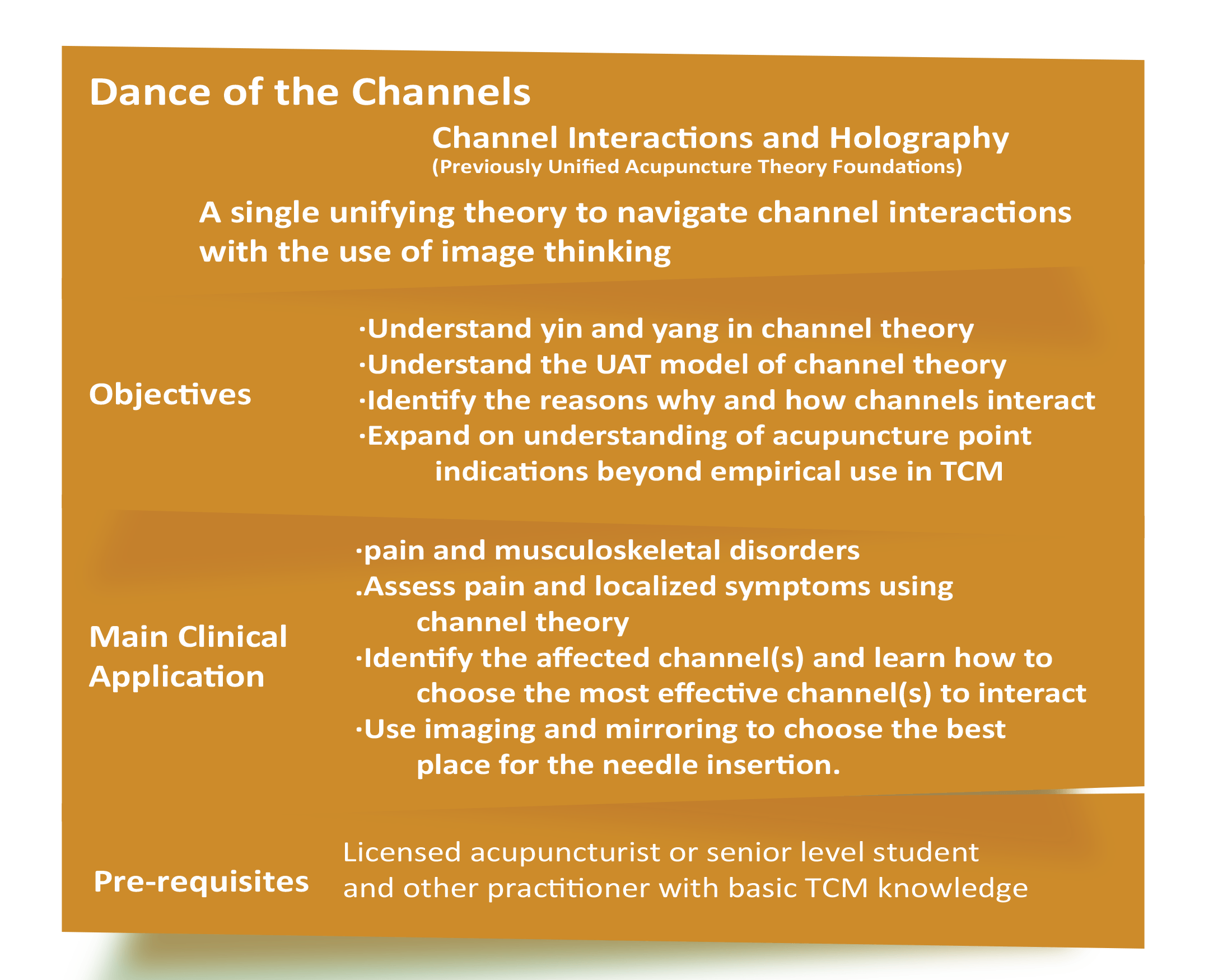 Dance of the Channels

Channel Interactions and Holography
(Previously Unified Acupuncture Theory Foundations)

A single unifying theory to navigate channel interactions with the use of image thinking

Objectives

·Understand yin and yang in channel theory
·Understand the UAT model of channel theory
·Identify the reasons why and how channels interact
·Expand on understanding of acupuncture point indications beyond empirical use in TCM

Main Clinical Application

·pain and musculoskeletal disorders
.Assess pain and localized symptoms using channel theory
·Identify the affected channel(s) and learn how to choose the most effective channel(s) to interact
·Use imaging and mirroring to choose the best place for the needle insertion.

Pre-requisites

Licensed acupuncturist or senior level student and other practitioner with basic TCM knowledge